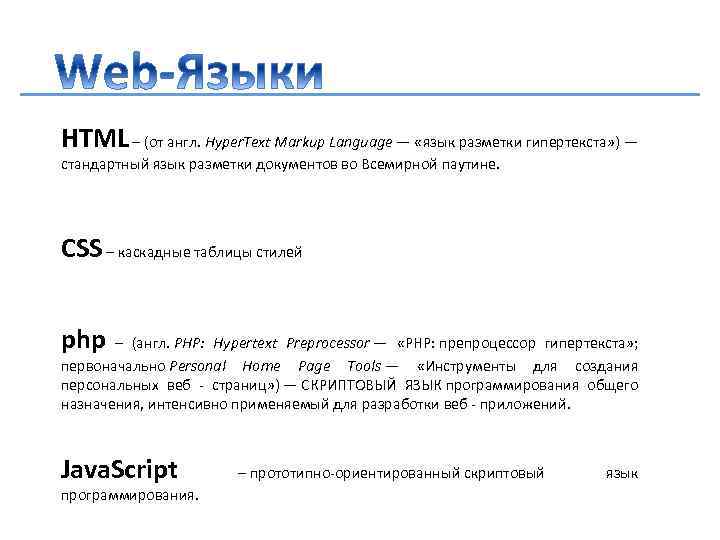 Web-Языки

HTML – (от англ. HyperText Markup Language — «язык разметки гипертекста») — стандартный язык разметки документов во Всемирной паутине.

CSS – каскадные таблицы стилей

php – (англ. PHP: Hypertext Preprocessor — «PHP: препроцессор гипертекста»; первоначально Personal Home Page Tools — «Инструменты для создания персональных веб - страниц») — СКРИПТОВЫЙ ЯЗЫК программирования общего назначения, интенсивно применяемый для разработки веб - приложений.

JavaScript – прототипно-ориентированный скриптовый язык программирования.